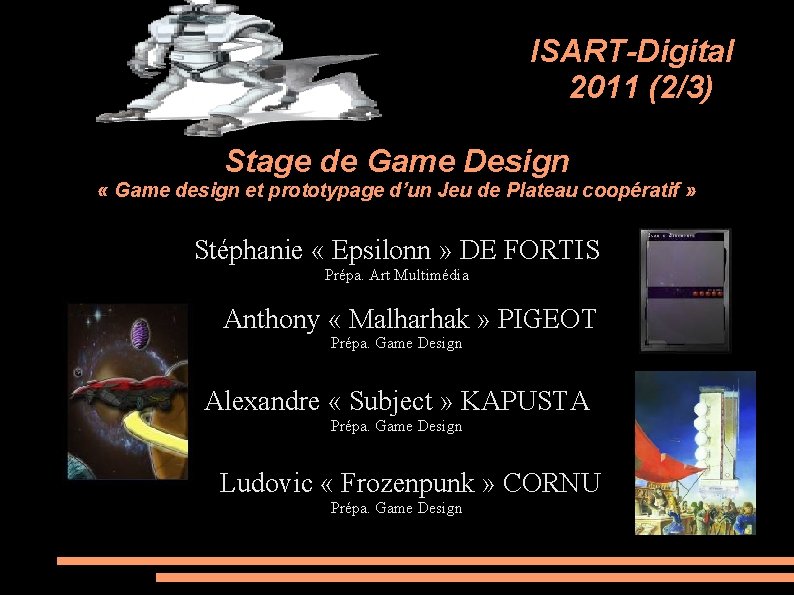 ISART-Digital
2011 (2/3)

Stage de Game Design
« Game design et prototypage d'un Jeu de Plateau coopératif »

Stéphanie « Epsilonn » DE FORTIS
Prépa. Art Multimédia

Anthony « Malharhak » PIGEOT
Prépa. Game Design

Alexandre « Subject » KAPUSTA
Prépa. Game Design

Ludovic « Frozenpunk » CORNU
Prépa. Game Design